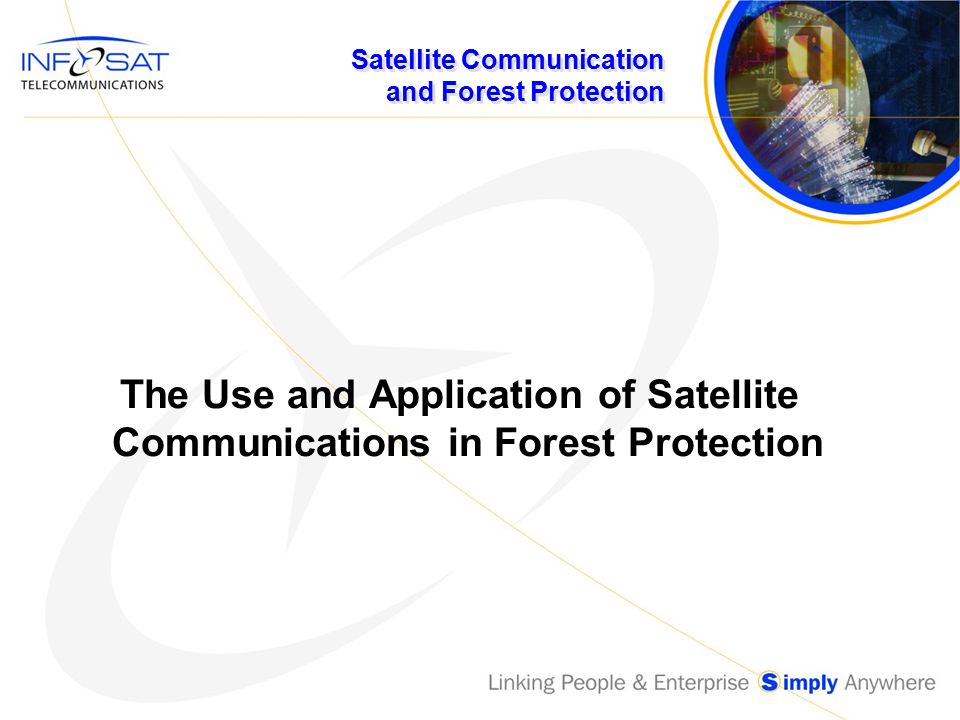 INFOSAT
TELECOMMUNICATIONS

Satellite Communication and Forest Protection

The Use and Application of Satellite Communications in Forest Protection

Linking People & Enterprise Simply Anywhere